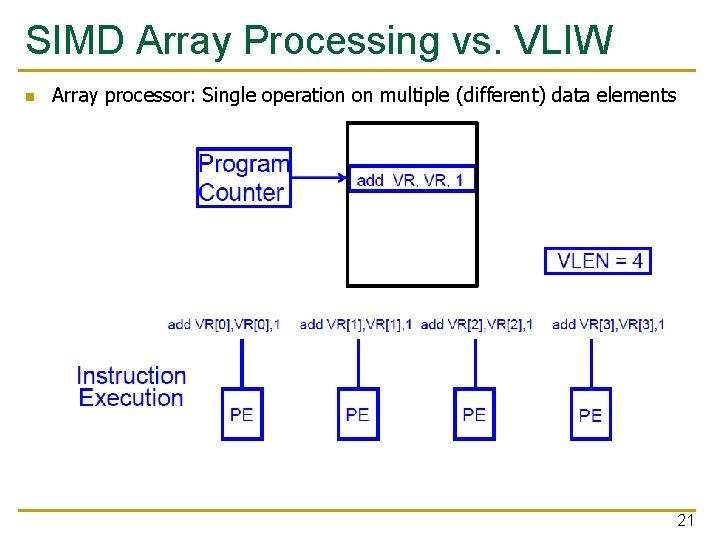 SIMD Array Processing vs. VLIW

Array processor: Single operation on multiple (different) data elements

Program Counter

add VR, VR, 1

VLEN = 4

add VR[0],VR[0],1 add VR[1],VR[1],1 add VR[2],VR[2],1 add VR[3],VR[3],1

Instruction Execution

PE PE PE PE

21